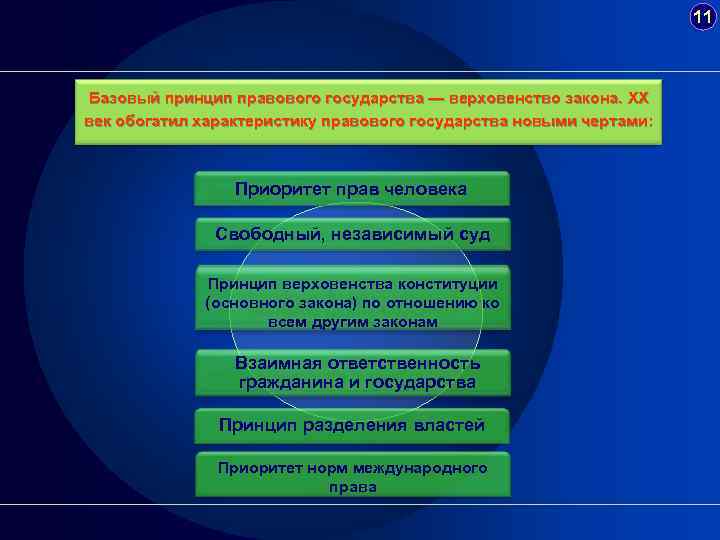 11

Базовый принцип правового государства — верховенство закона. XX век обогатил характеристику правового государства новыми чертами:

Приоритет прав человека

Свободный, независимый суд

Принцип верховенства конституции (основного закона) по отношению ко всем другим законам

Взаимная ответственность гражданина и государства

Принцип разделения властей

Приоритет норм международного права